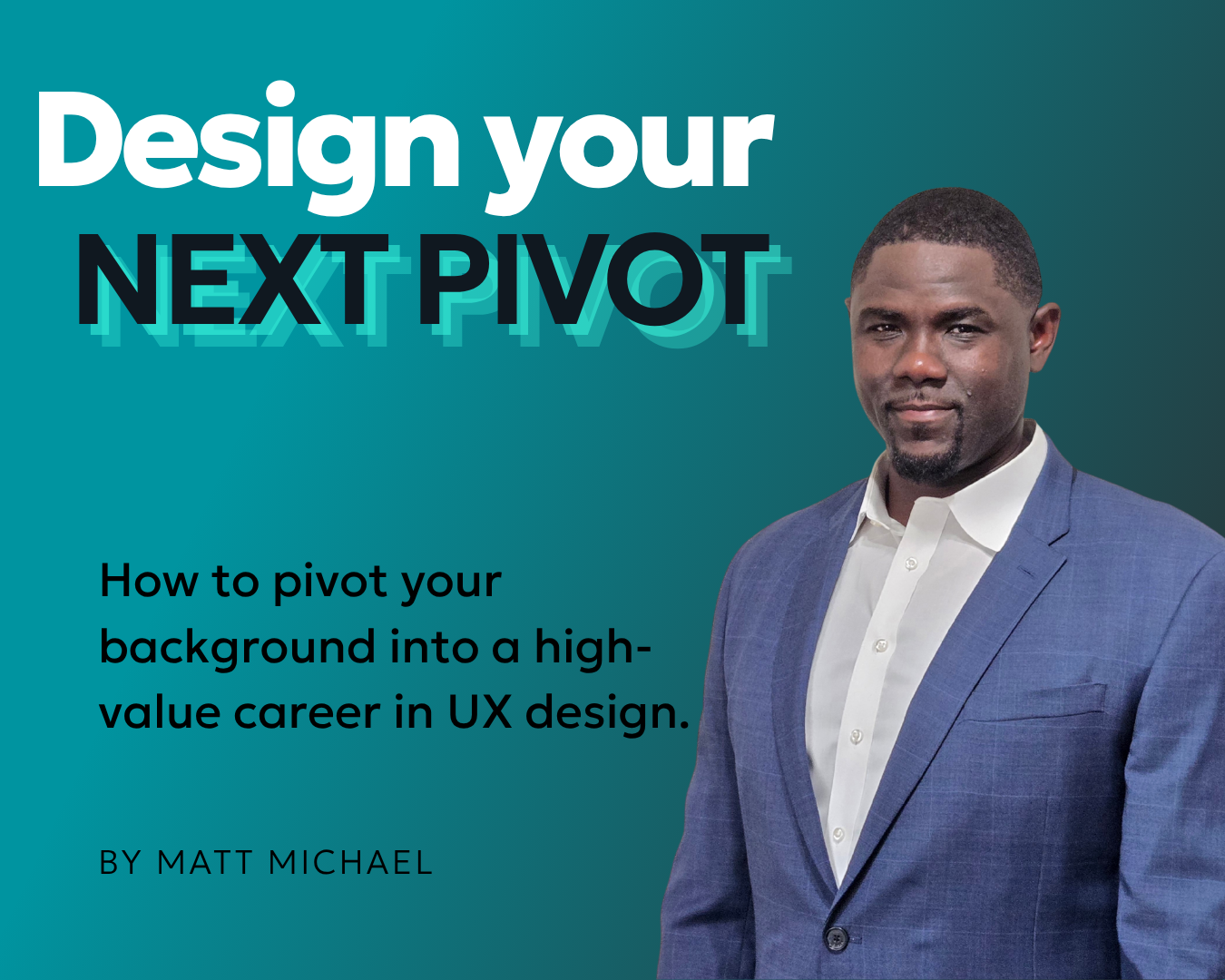 Design your
NEXT PIVOT

How to pivot your background into a high-value career in UX design.

BY MATT MICHAEL